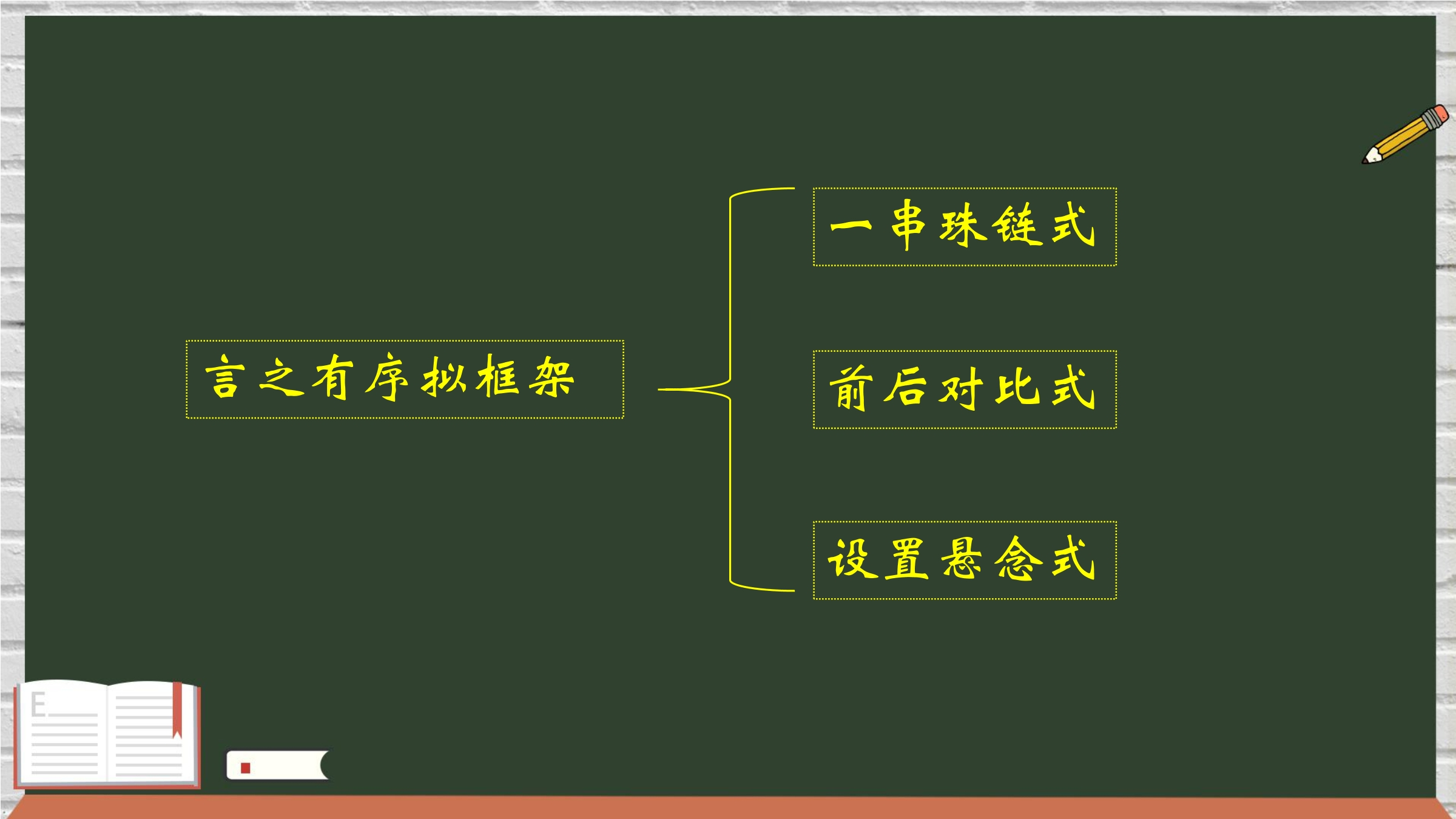 言之有序拟框架

一串珠链式

前后对比式

设置悬念式

E